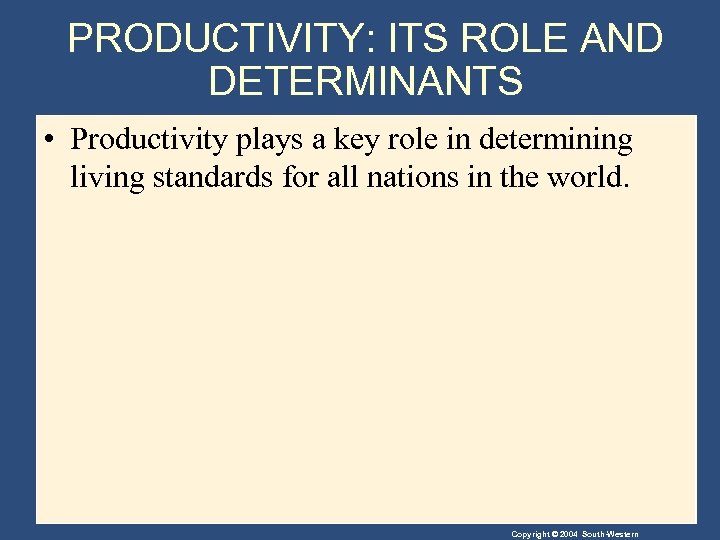 PRODUCTIVITY: ITS ROLE AND DETERMINANTS

• Productivity plays a key role in determining living standards for all nations in the world.

Copyright © 2004 South-Western